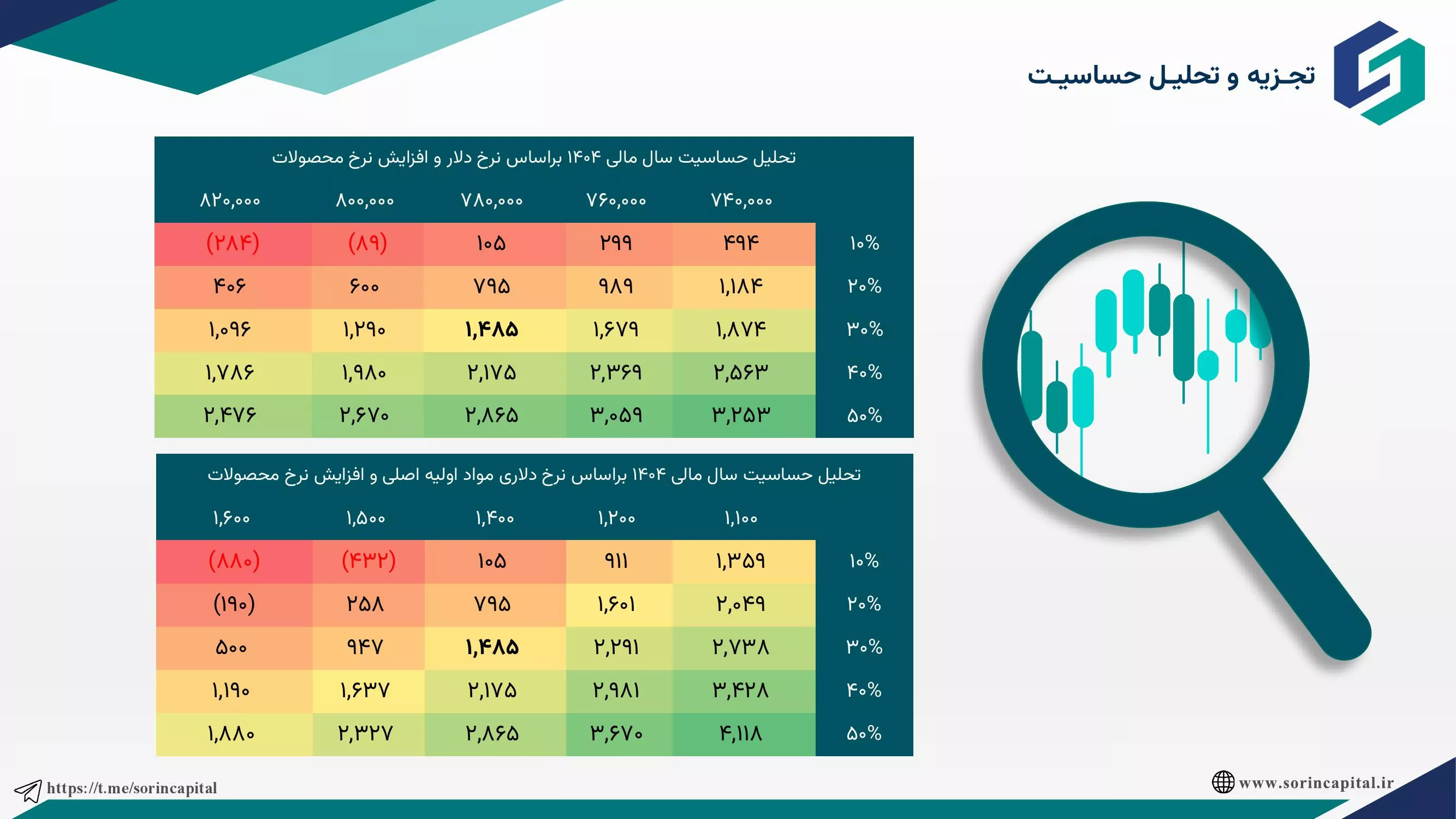 تجزیه و تحلیل حساسیت

تحلیل حساسیت سال مالی ۱۴۰۴ براساس نرخ دلار و افزایش نرخ محصولات

| | ۷۴۰,۰۰۰ | ۷۶۰,۰۰۰ | ۷۸۰,۰۰۰ | ۸۰۰,۰۰۰ | ۸۲۰,۰۰۰ |
|---|---|---|---|---|---|
| ۱۰% | ۴۹۴ | ۲۹۹ | ۱۰۵ | (۸۹) | (۲۸۴) |
| ۲۰% | ۱,۱۸۴ | ۹۸۹ | ۷۹۵ | ۶۰۰ | ۴۰۶ |
| ۳۰% | ۱,۸۷۴ | ۱,۶۷۹ | ۱,۴۸۵ | ۱,۲۹۰ | ۱,۰۹۶ |
| ۴۰% | ۲,۵۶۳ | ۲,۳۶۹ | ۲,۱۷۵ | ۱,۹۸۰ | ۱,۷۸۶ |
| ۵۰% | ۳,۲۵۳ | ۳,۰۵۹ | ۲,۸۶۵ | ۲,۶۷۰ | ۲,۴۷۶ |

تحلیل حساسیت سال مالی ۱۴۰۴ براساس نرخ دلاری مواد اولیه اصلی و افزایش نرخ محصولات

| | ۱,۱۰۰ | ۱,۲۰۰ | ۱,۴۰۰ | ۱,۵۰۰ | ۱,۶۰۰ |
|---|---|---|---|---|---|
| ۱۰% | ۱,۳۵۹ | ۹۱۱ | ۱۰۵ | (۴۳۲) | (۸۸۰) |
| ۲۰% | ۲,۰۴۹ | ۱,۶۰۱ | ۷۹۵ | ۲۵۸ | (۱۹۰) |
| ۳۰% | ۲,۷۳۸ | ۲,۲۹۱ | ۱,۴۸۵ | ۹۴۷ | ۵۰۰ |
| ۴۰% | ۳,۴۲۸ | ۲,۹۸۱ | ۲,۱۷۵ | ۱,۶۳۷ | ۱,۱۹۰ |
| ۵۰% | ۴,۱۱۸ | ۳,۶۷۰ | ۲,۸۶۵ | ۲,۳۲۷ | ۱,۸۸۰ |

https://t.me/sorincapital
www.sorincapital.ir